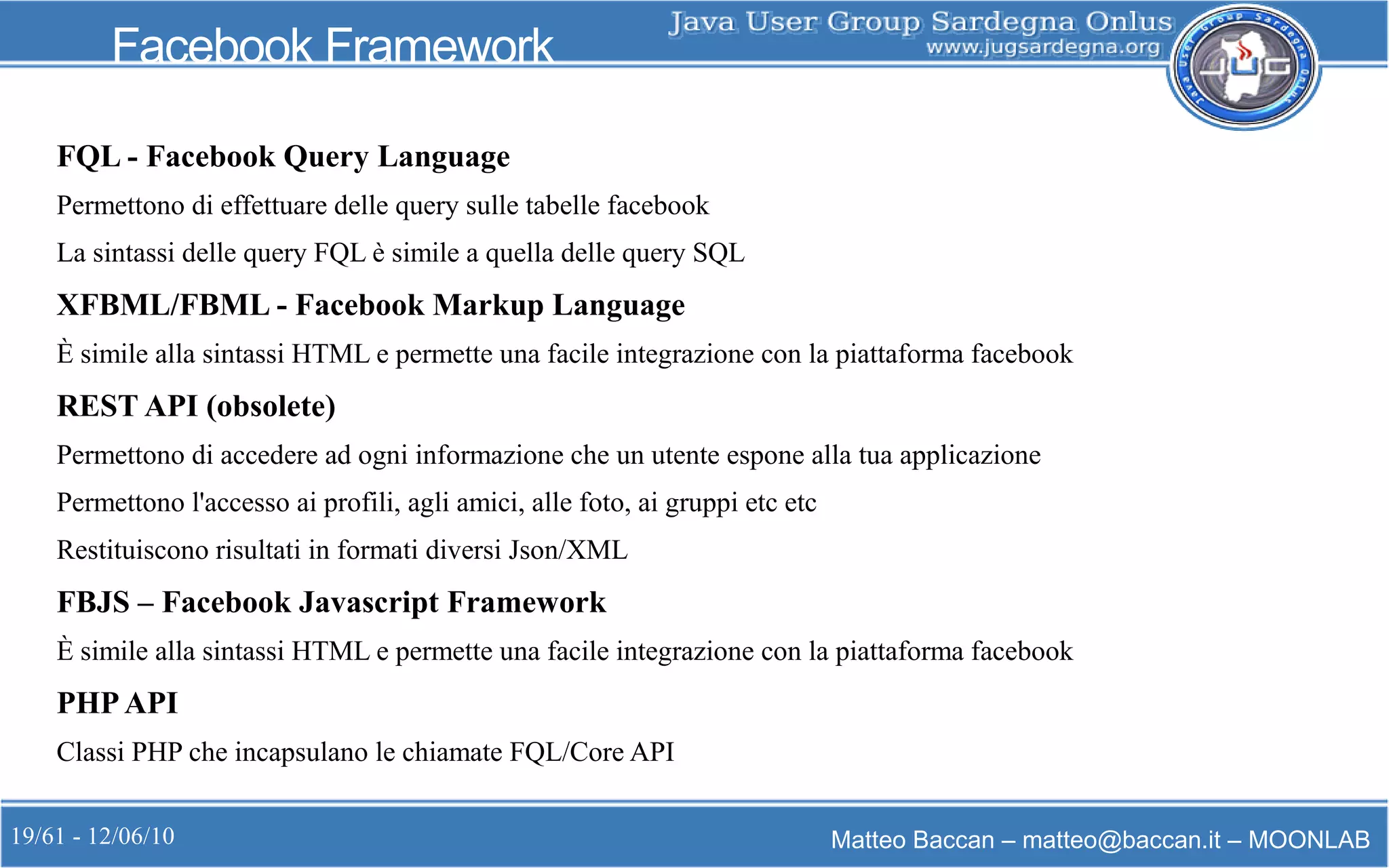 Facebook Framework

Java User Group Sardegna Onlus
www.jugsardegna.org

Java User Group Sardegna Onlus

JUG

FQL - Facebook Query Language

Permettono di effettuare delle query sulle tabelle facebook

La sintassi delle query FQL è simile a quella delle query SQL

XFBML/FBML - Facebook Markup Language

È simile alla sintassi HTML e permette una facile integrazione con la piattaforma facebook

REST API (obsolete)

Permettono di accedere ad ogni informazione che un utente espone alla tua applicazione

Permettono l'accesso ai profili, agli amici, alle foto, ai gruppi etc etc

Restituiscono risultati in formati diversi Json/XML

FBJS – Facebook Javascript Framework

È simile alla sintassi HTML e permette una facile integrazione con la piattaforma facebook

PHP API

Classi PHP che incapsulano le chiamate FQL/Core API

19/61 - 12/06/10

Matteo Baccan – matteo@baccan.it – MOONLAB